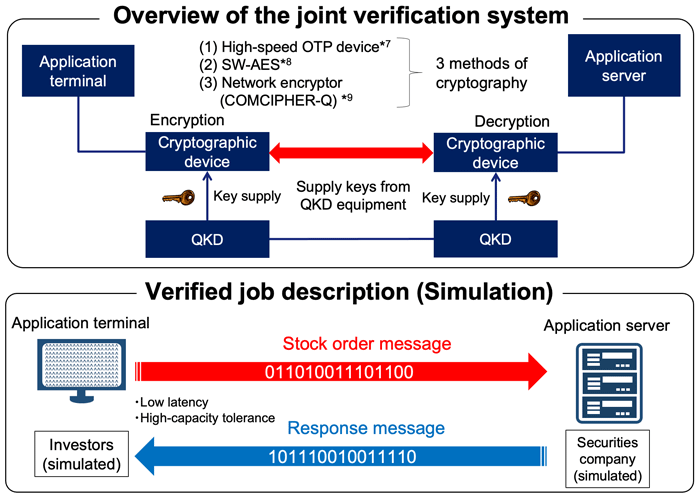 Overview of the joint verification system

Application terminal

(1) High-speed OTP device*7
(2) SW-AES*8
(3) Network encryptor (COMCIPHER-Q) *9

3 methods of cryptography

Application server

Encryption
Cryptographic device

Decryption
Cryptographic device

Key supply

Supply keys from QKD equipment

Key supply

QKD

QKD

Verified job description (Simulation)

Application terminal

Application server

Stock order message
011010011101100

・Low latency
・High-capacity tolerance

Response message
101110010011110

Investors (simulated)

Securities company (simulated)